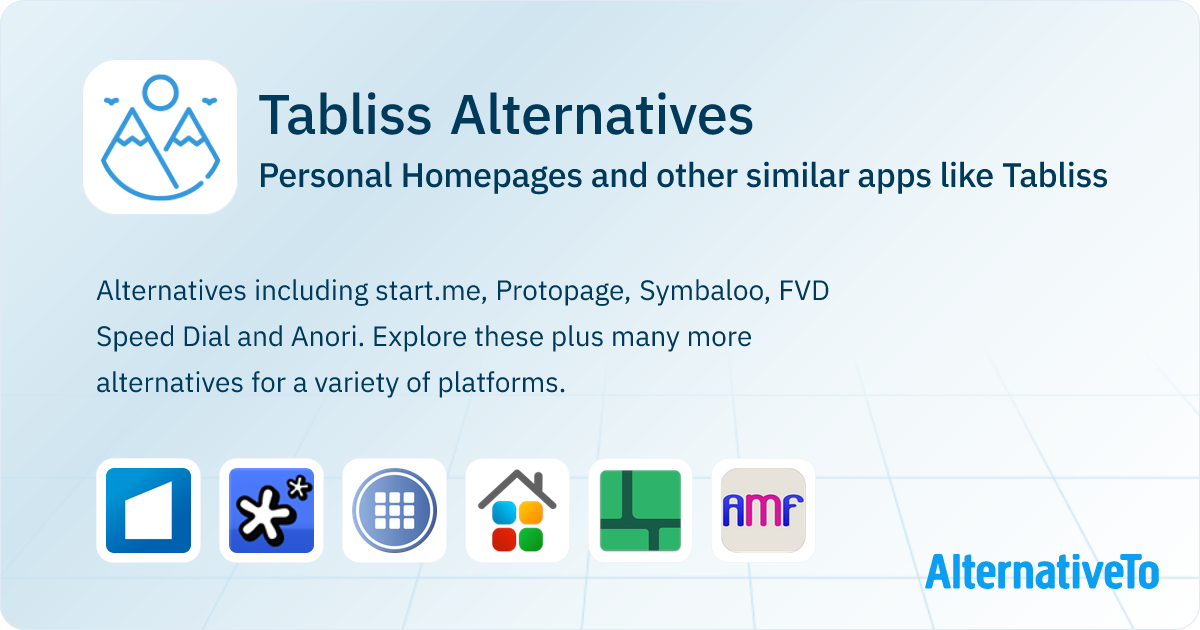 Tabliss Alternatives

Personal Homepages and other similar apps like Tabliss

Alternatives including start.me, Protopage, Symbaloo, FVD Speed Dial and Anori. Explore these plus many more alternatives for a variety of platforms.

AMF

AlternativeTo